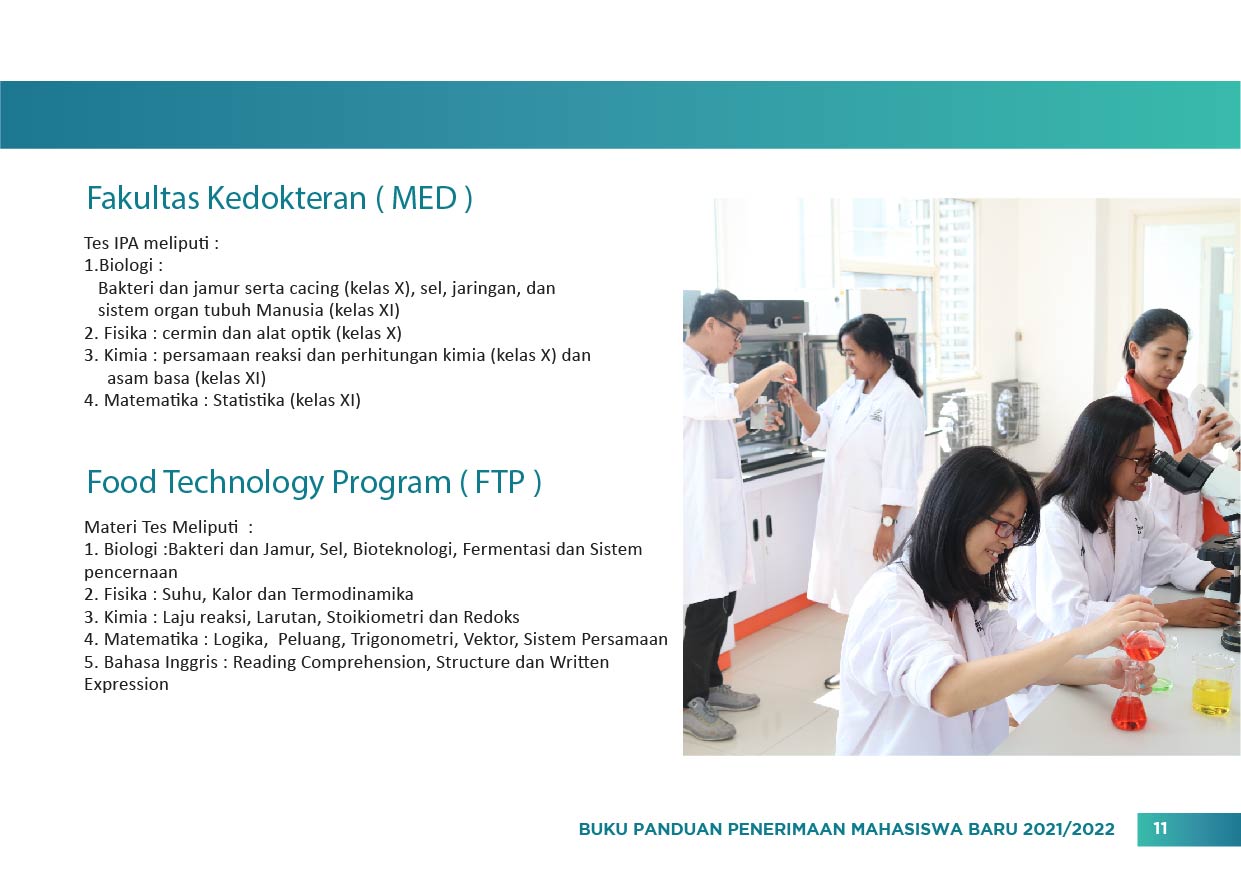 Fakultas Kedokteran ( MED )

Tes IPA meliputi :
1.Biologi :
Bakteri dan jamur serta cacing (kelas X), sel, jaringan, dan sistem organ tubuh Manusia (kelas XI)
2. Fisika : cermin dan alat optik (kelas X)
3. Kimia : persamaan reaksi dan perhitungan kimia (kelas X) dan asam basa (kelas XI)
4. Matematika : Statistika (kelas XI)

Food Technology Program ( FTP )

Materi Tes Meliputi :
1. Biologi :Bakteri dan Jamur, Sel, Bioteknologi, Fermentasi dan Sistem pencernaan
2. Fisika : Suhu, Kalor dan Termodinamika
3. Kimia : Laju reaksi, Larutan, Stoikiometri dan Redoks
4. Matematika : Logika, Peluang, Trigonometri, Vektor, Sistem Persamaan
5. Bahasa Inggris : Reading Comprehension, Structure dan Written Expression

BUKU PANDUAN PENERIMAAN MAHASISWA BARU 2021/2022 11